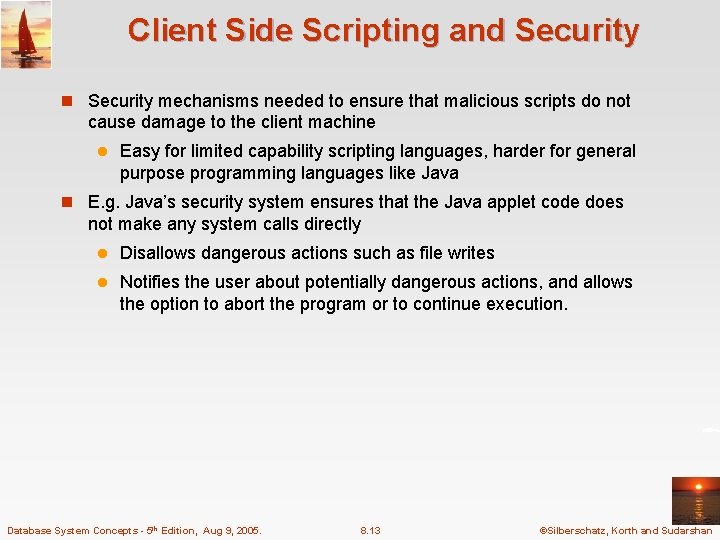 Client Side Scripting and Security

Security mechanisms needed to ensure that malicious scripts do not cause damage to the client machine

Easy for limited capability scripting languages, harder for general purpose programming languages like Java

E.g. Java's security system ensures that the Java applet code does not make any system calls directly

Disallows dangerous actions such as file writes

Notifies the user about potentially dangerous actions, and allows the option to abort the program or to continue execution.

Database System Concepts - 5$^{th}$ Edition, Aug 9, 2005.

8.13

©Silberschatz, Korth and Sudarshan